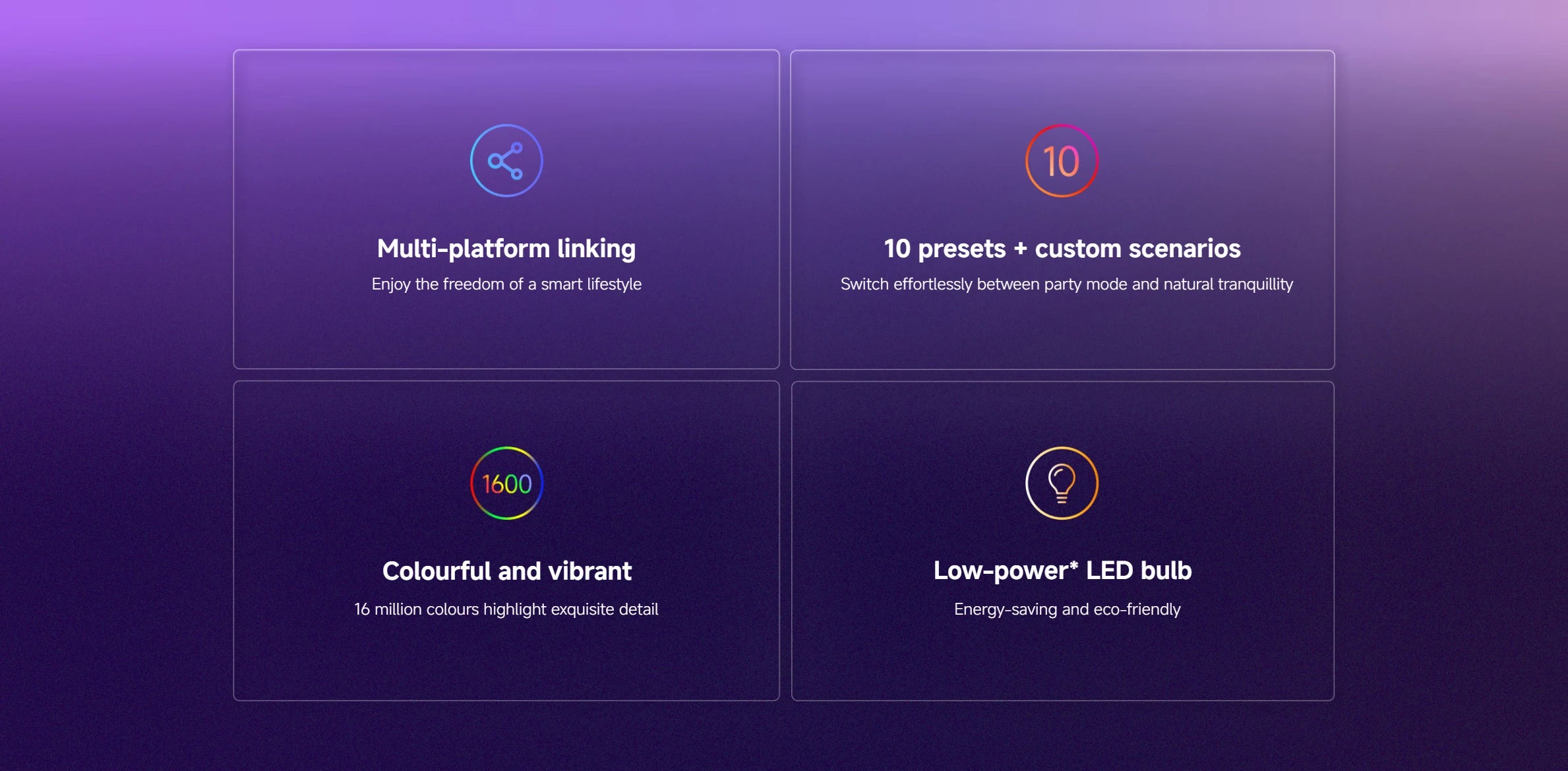 Multi-platform linking
Enjoy the freedom of a smart lifestyle

10

10 presets + custom scenarios
Switch effortlessly between party mode and natural tranquillity

1600

Colourful and vibrant
16 million colours highlight exquisite detail

Low-power* LED bulb
Energy-saving and eco-friendly